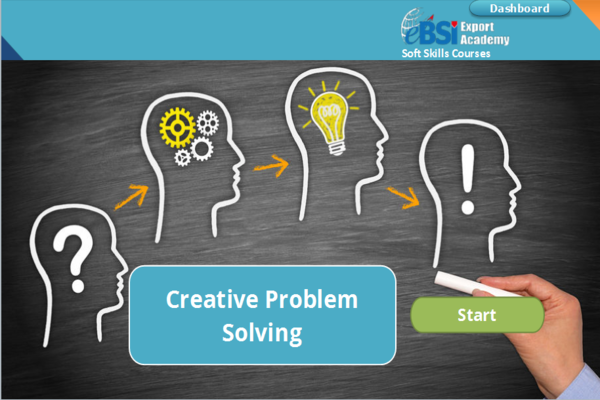 Dashboard

eBSI Export Academy
Soft Skills Courses

?

!

Creative Problem Solving

Start